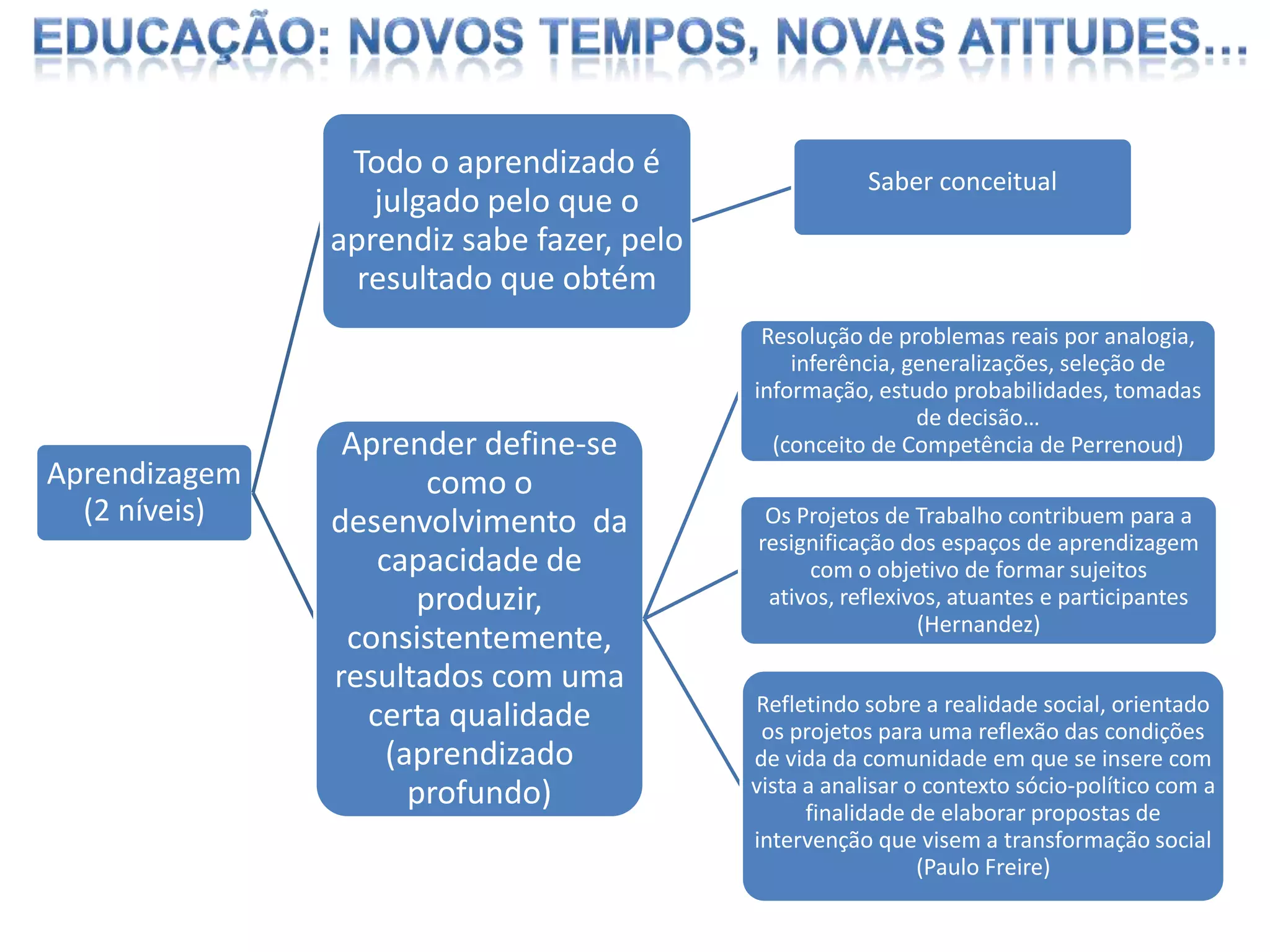 EDUCAÇÃO: NOVOS TEMPOS, NOVAS ATITUDES...

Aprendizagem (2 níveis)

Todo o aprendizado é julgado pelo que o aprendiz sabe fazer, pelo resultado que obtém

Saber conceitual

Aprender define-se como o desenvolvimento da capacidade de produzir, consistentemente, resultados com uma certa qualidade (aprendizado profundo)

Resolução de problemas reais por analogia, inferência, generalizações, seleção de informação, estudo probabilidades, tomadas de decisão...
(conceito de Competência de Perrenoud)

Os Projetos de Trabalho contribuem para a resignificação dos espaços de aprendizagem com o objetivo de formar sujeitos ativos, reflexivos, atuantes e participantes (Hernandez)

Refletindo sobre a realidade social, orientado os projetos para uma reflexão das condições de vida da comunidade em que se insere com vista a analisar o contexto sócio-político com a finalidade de elaborar propostas de intervenção que visem a transformação social (Paulo Freire)